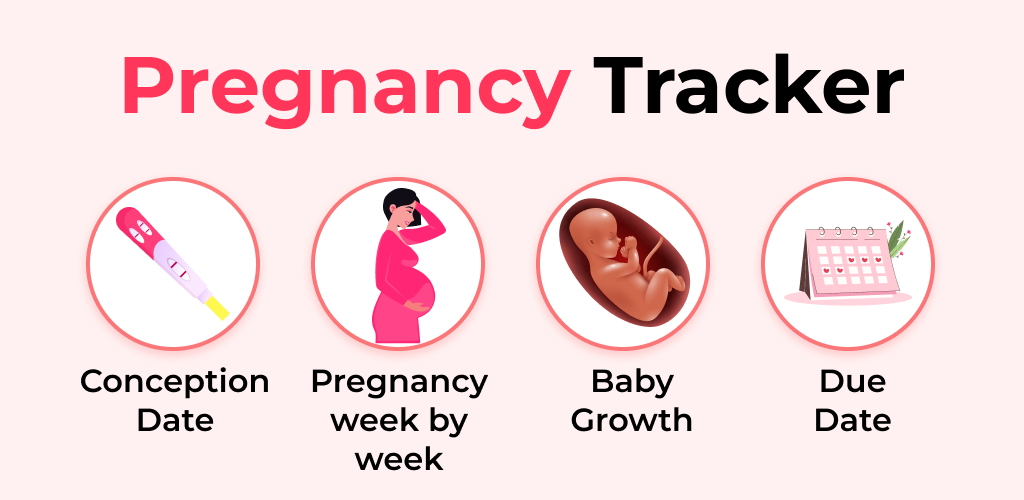 Pregnancy Tracker

Conception Date

Pregnancy week by week

Baby Growth

Due Date